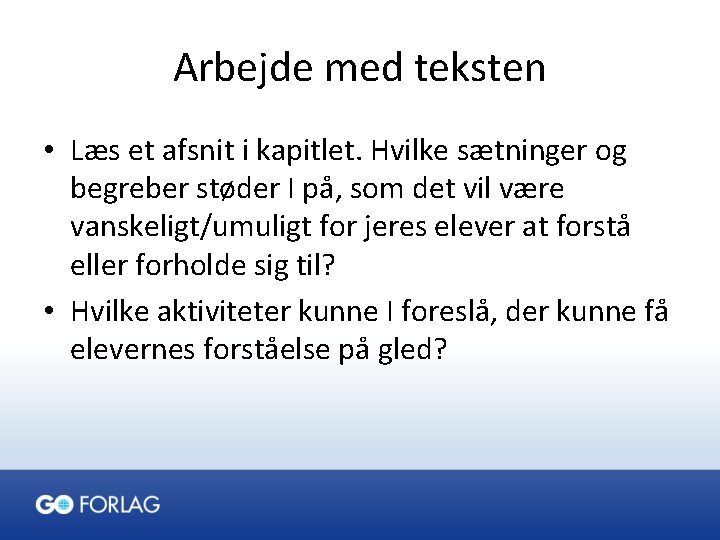 Arbejde med teksten

• Læs et afsnit i kapitlet. Hvilke sætninger og begreber støder I på, som det vil være vanskeligt/umuligt for jeres elever at forstå eller forholde sig til?

• Hvilke aktiviteter kunne I foreslå, der kunne få elevernes forståelse på gled?

GO FORLAG